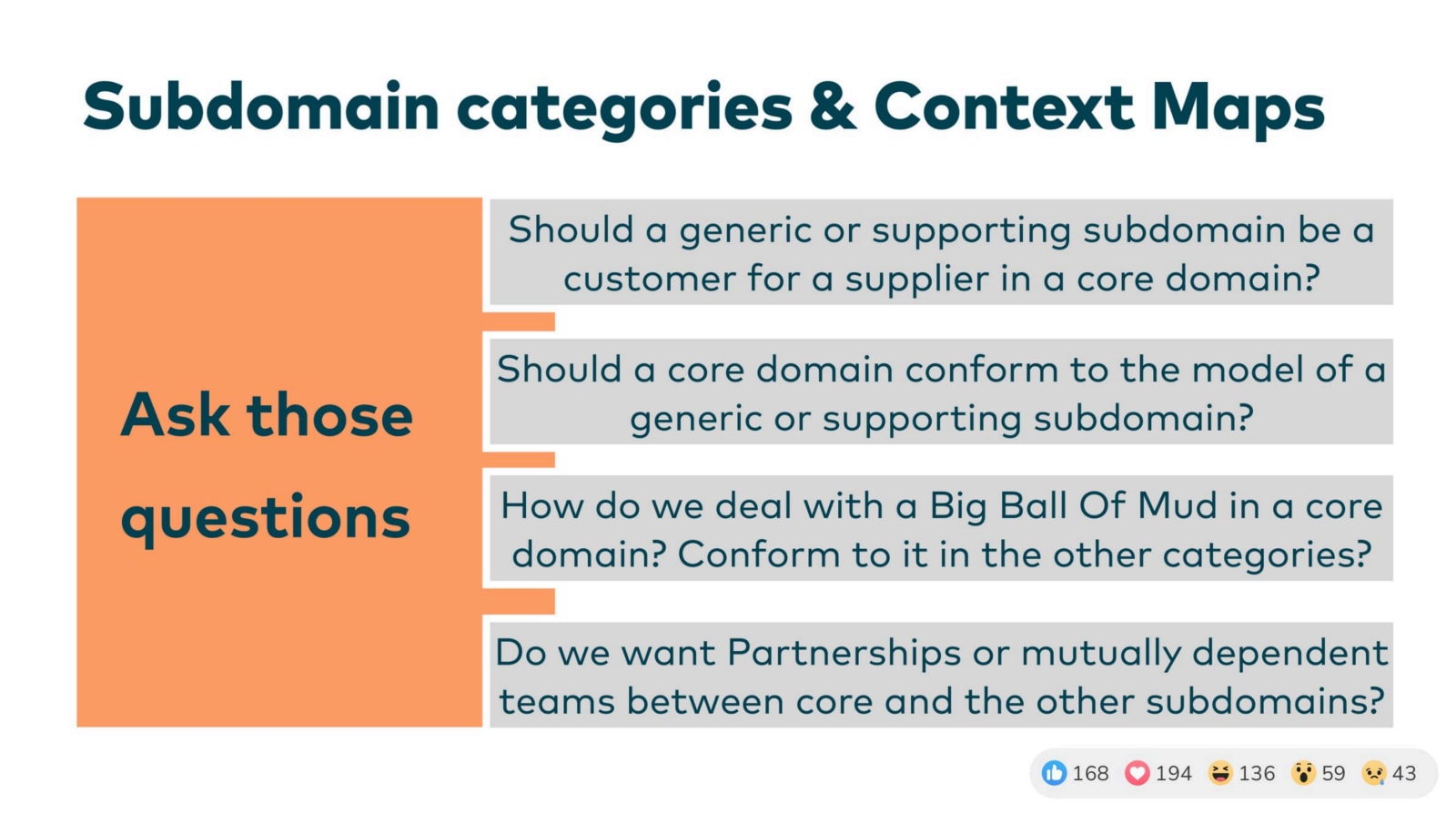 Subdomain categories & Context Maps

Ask those questions

Should a generic or supporting subdomain be a customer for a supplier in a core domain?

Should a core domain conform to the model of a generic or supporting subdomain?

How do we deal with a Big Ball Of Mud in a core domain? Conform to it in the other categories?

Do we want Partnerships or mutually dependent teams between core and the other subdomains?

168 194 136 59 43